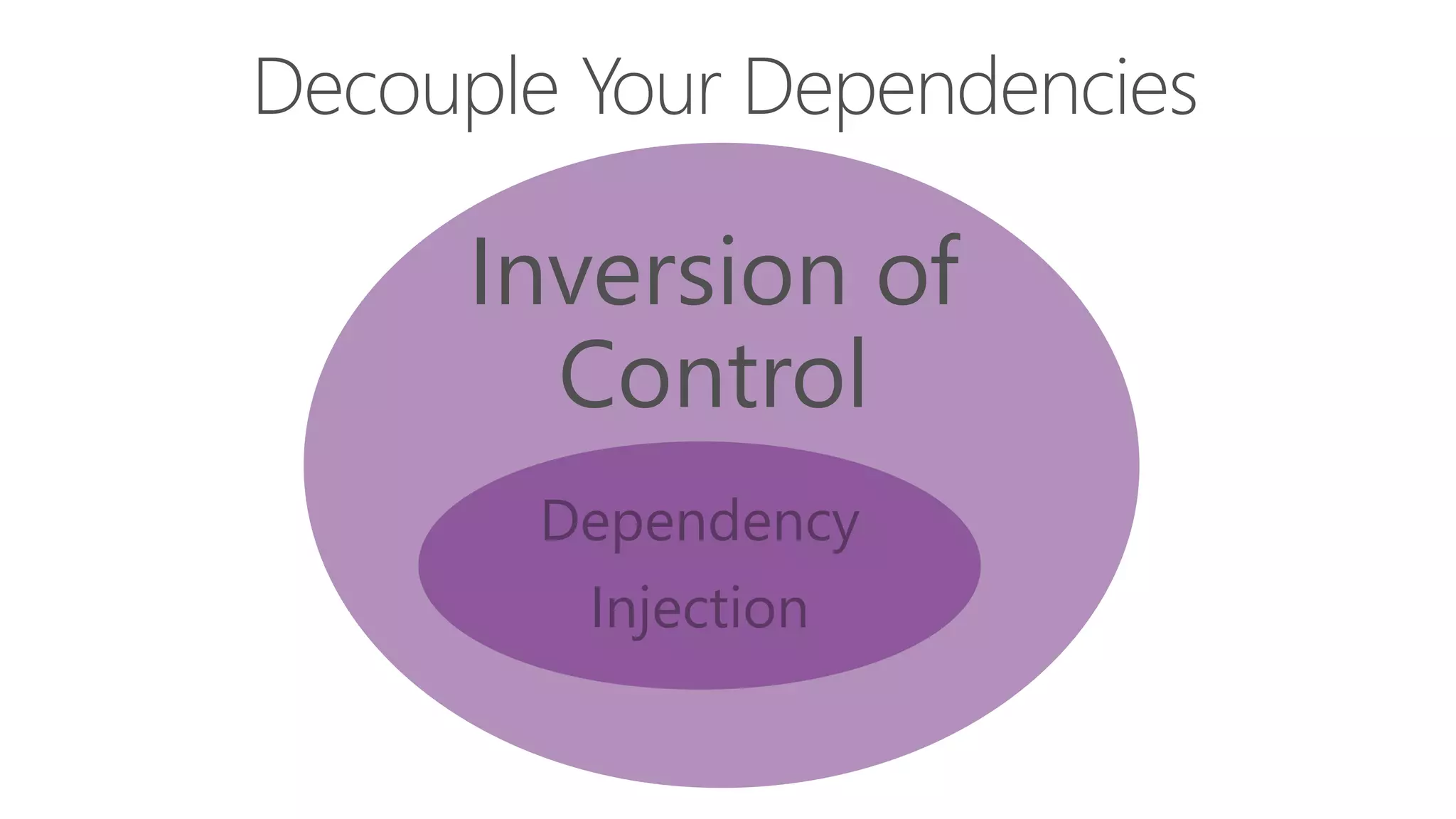 Decouple Your Dependencies

Inversion of Control

Dependency Injection